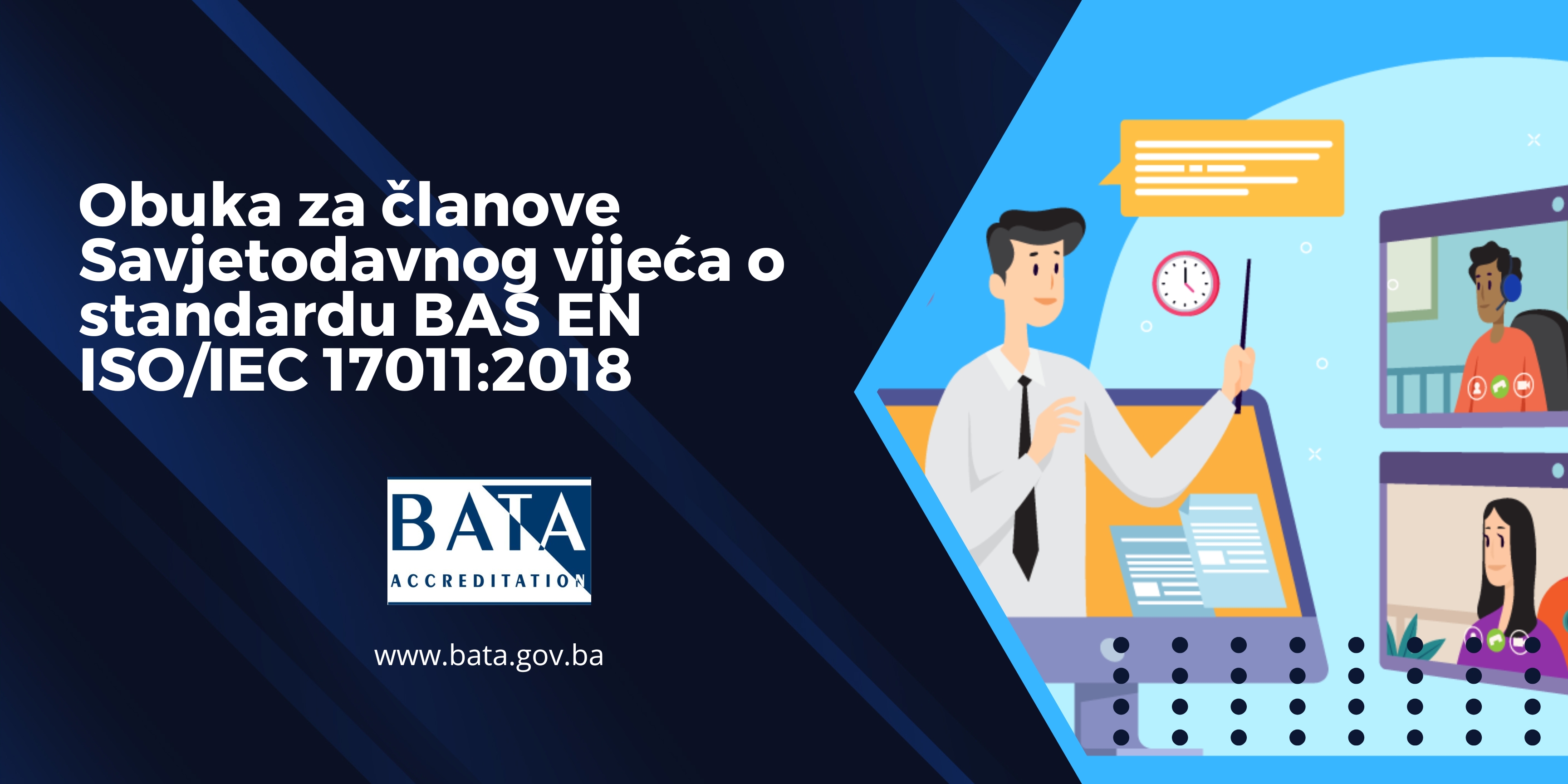 Obuka za članove Savjetodavnog vijeća o standardu BAS EN ISO/IEC 17011:2018

BATA
ACCREDITATION

www.bata.gov.ba